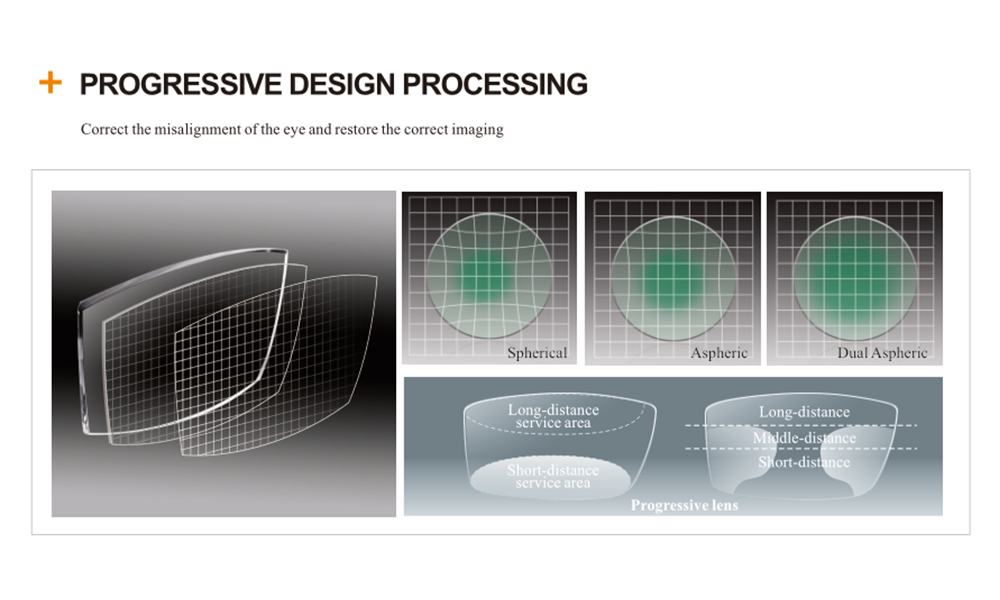 + PROGRESSIVE DESIGN PROCESSING

Correct the misalignment of the eye and restore the correct imaging

Spherical

Aspheric

Dual Aspheric

Long-distance service area

Short-distance service area

Long-distance

Middle-distance

Short-distance

Progressive lens